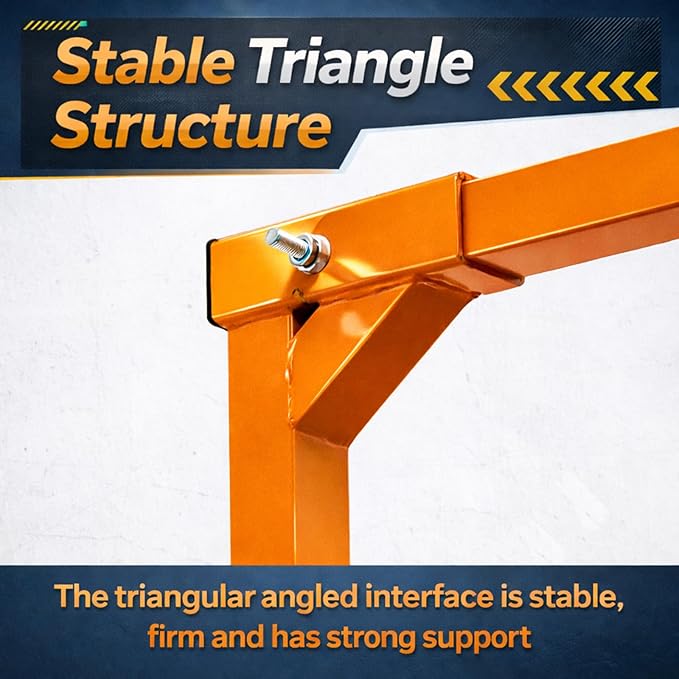 Stable Triangle Structure

The triangular angled interface is stable, firm and has strong support